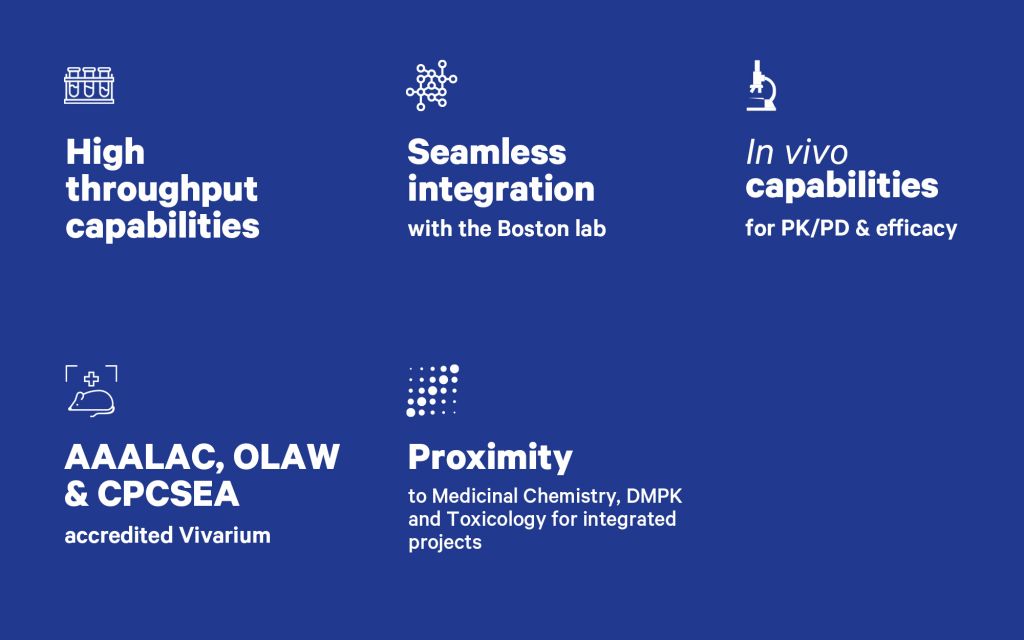 High throughput capabilities

Seamless integration
with the Boston lab

In vivo capabilities
for PK/PD & efficacy

AAALAC, OLAW & CPCSEA
accredited Vivarium

Proximity
to Medicinal Chemistry, DMPK and Toxicology for integrated projects